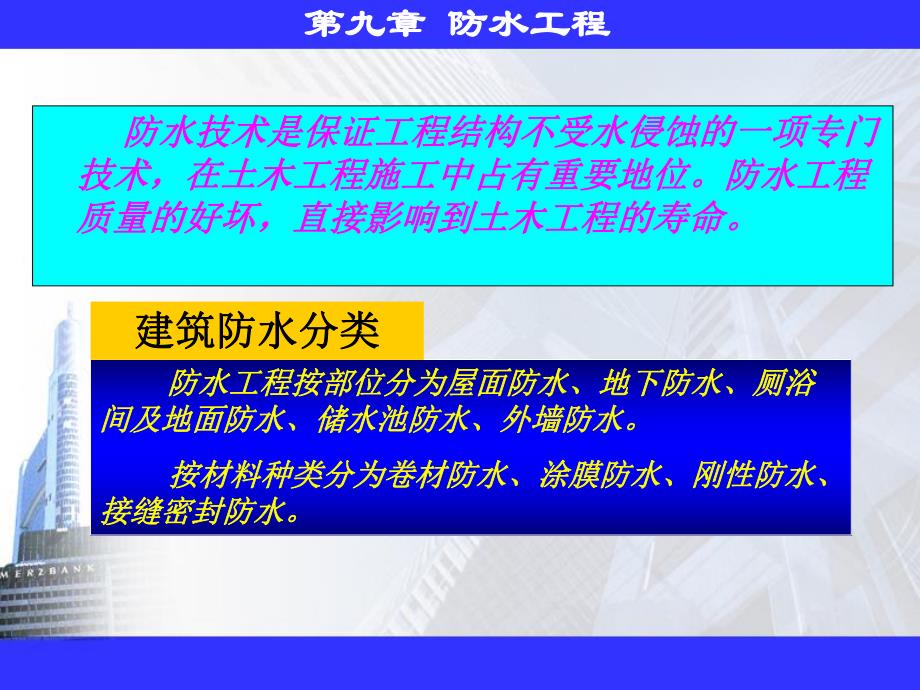 第九章 防水工程

防水技术是保证工程结构不受水侵蚀的一项专门技术，在土木工程施工中占有重要地位。防水工程质量的好坏，直接影响到土木工程的寿命。

建筑防水分类

防水工程按部位分为屋面防水、地下防水、厕浴间及地面防水、储水池防水、外墙防水。

按材料种类分为卷材防水、涂膜防水、刚性防水、接缝密封防水。

MERZBANK